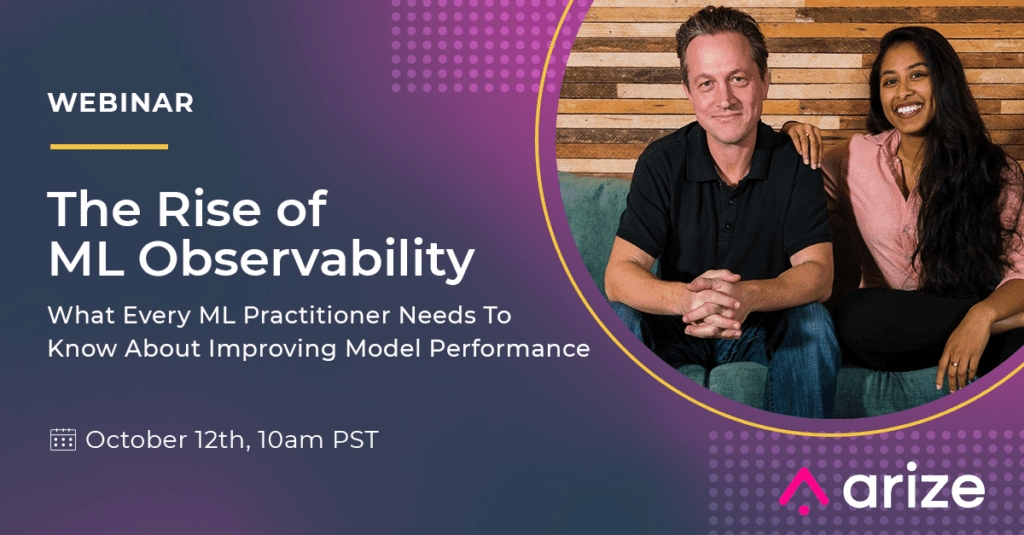 WEBINAR

The Rise of ML Observability

What Every ML Practitioner Needs To Know About Improving Model Performance

October 12th, 10am PST

arize